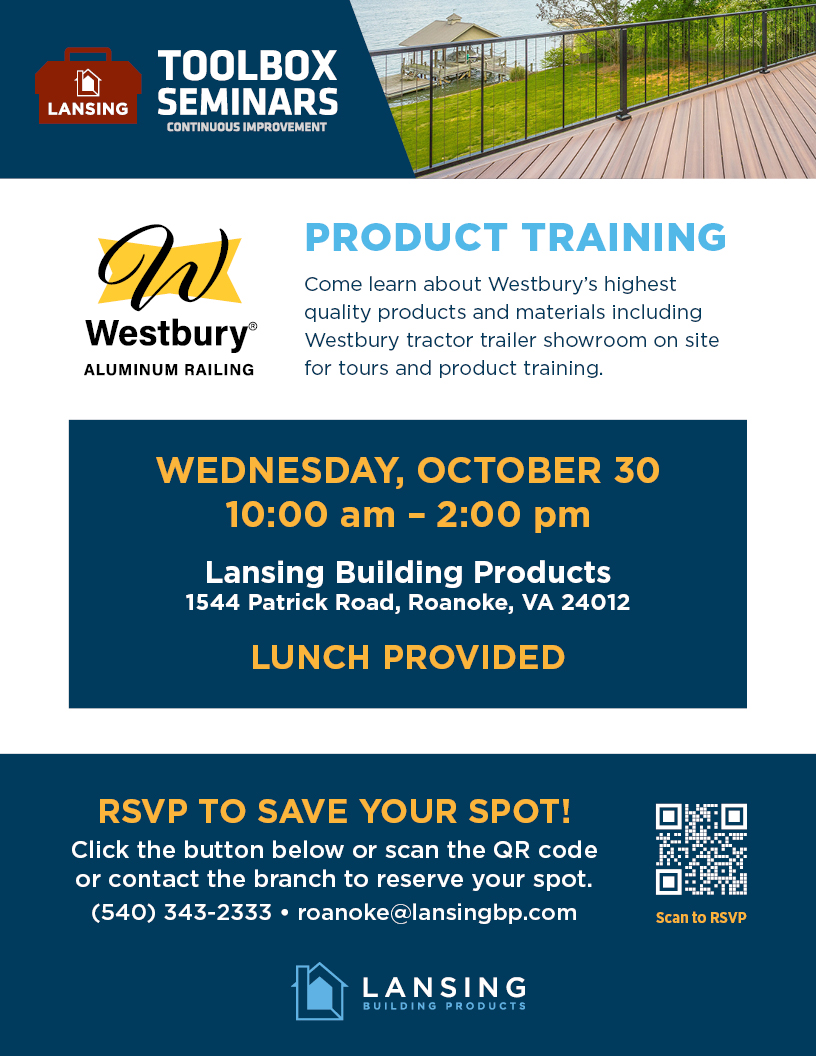 LANSING
TOOLBOX SEMINARS
CONTINUOUS IMPROVEMENT

W
Westbury®
ALUMINUM RAILING

PRODUCT TRAINING

Come learn about Westbury's highest quality products and materials including Westbury tractor trailer showroom on site for tours and product training.

WEDNESDAY, OCTOBER 30
10:00 am – 2:00 pm

Lansing Building Products
1544 Patrick Road, Roanoke, VA 24012

LUNCH PROVIDED

RSVP TO SAVE YOUR SPOT!
Click the button below or scan the QR code or contact the branch to reserve your spot.
(540) 343-2333 • roanoke@lansingbp.com

Scan to RSVP

LANSING
BUILDING PRODUCTS